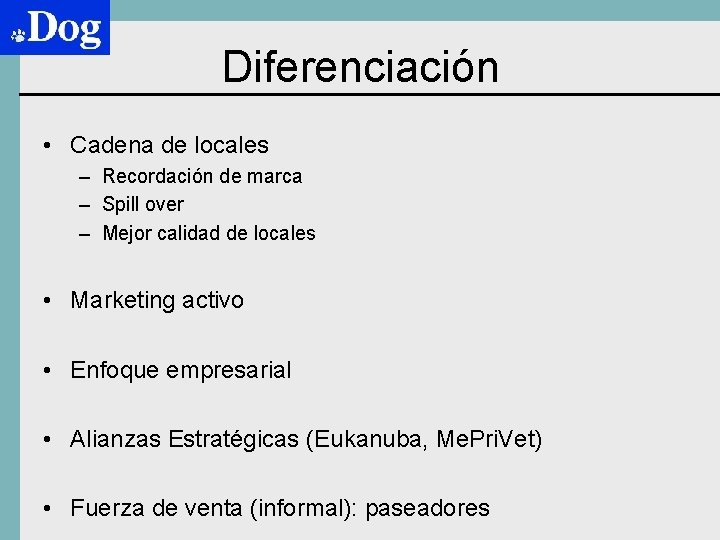 Dog

Diferenciación

• Cadena de locales
– Recordación de marca
– Spill over
– Mejor calidad de locales

• Marketing activo

• Enfoque empresarial

• Alianzas Estratégicas (Eukanuba, MePriVet)

• Fuerza de venta (informal): paseadores